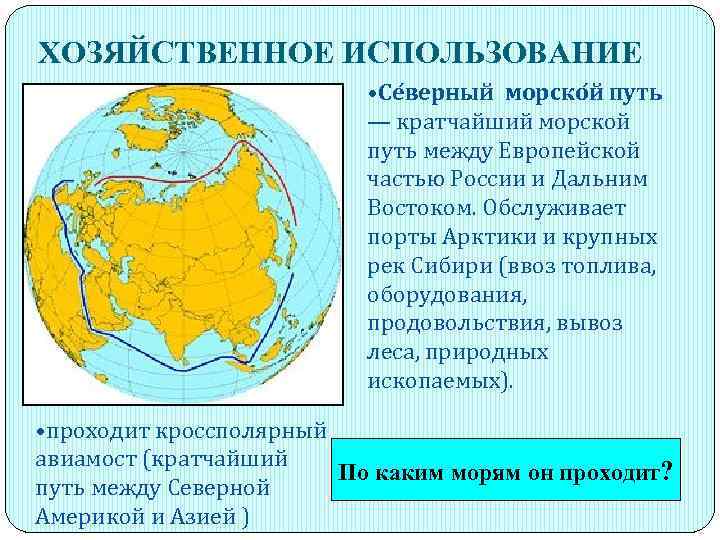 ХОЗЯЙСТВЕННОЕ ИСПОЛЬЗОВАНИЕ

•Се́верный морско́й путь — кратчайший морской путь между Европейской частью России и Дальним Востоком. Обслуживает порты Арктики и крупных рек Сибири (ввоз топлива, оборудования, продовольствия, вывоз леса, природных ископаемых).

•проходит кроссполярный авиамост (кратчайший путь между Северной Америкой и Азией )

По каким морям он проходит?